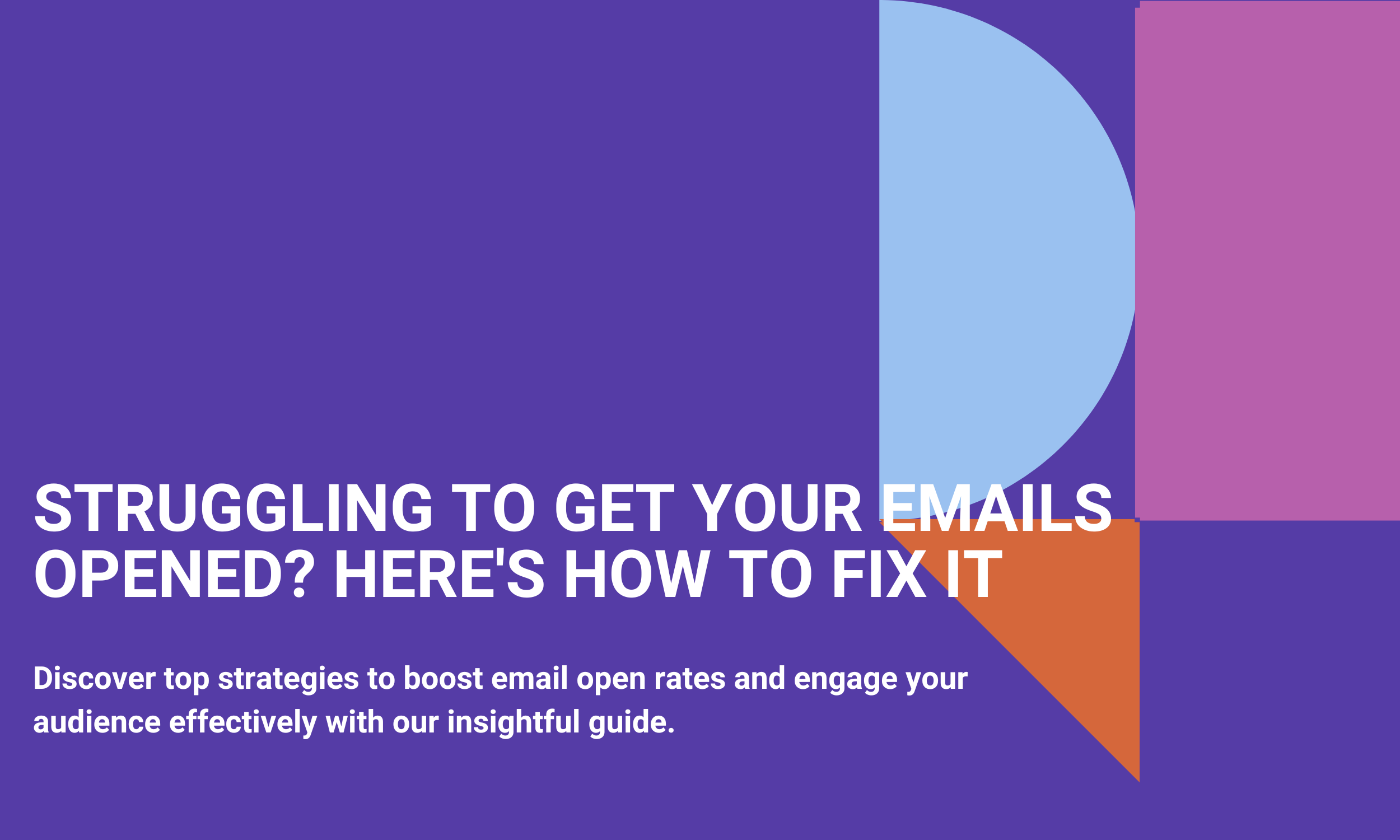 STRUGGLING TO GET YOUR EMAILS OPENED? HERE'S HOW TO FIX IT

Discover top strategies to boost email open rates and engage your audience effectively with our insightful guide.